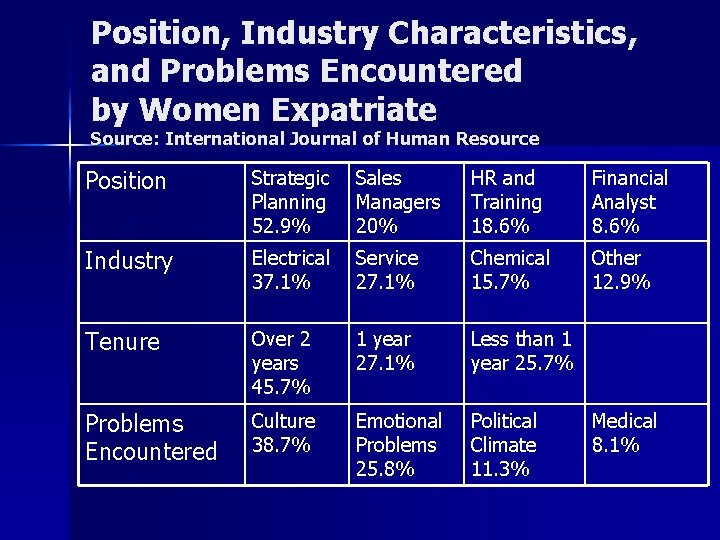 Position, Industry Characteristics, and Problems Encountered by Women Expatriate
Source: International Journal of Human Resource

| Position | Strategic Planning 52.9% | Sales Managers 20% | HR and Training 18.6% | Financial Analyst 8.6% |
|---|---|---|---|---|
| Industry | Electrical 37.1% | Service 27.1% | Chemical 15.7% | Other 12.9% |
| Tenure | Over 2 years 45.7% | 1 year 27.1% | Less than 1 year 25.7% | |
| Problems Encountered | Culture 38.7% | Emotional Problems 25.8% | Political Climate 11.3% | Medical 8.1% |